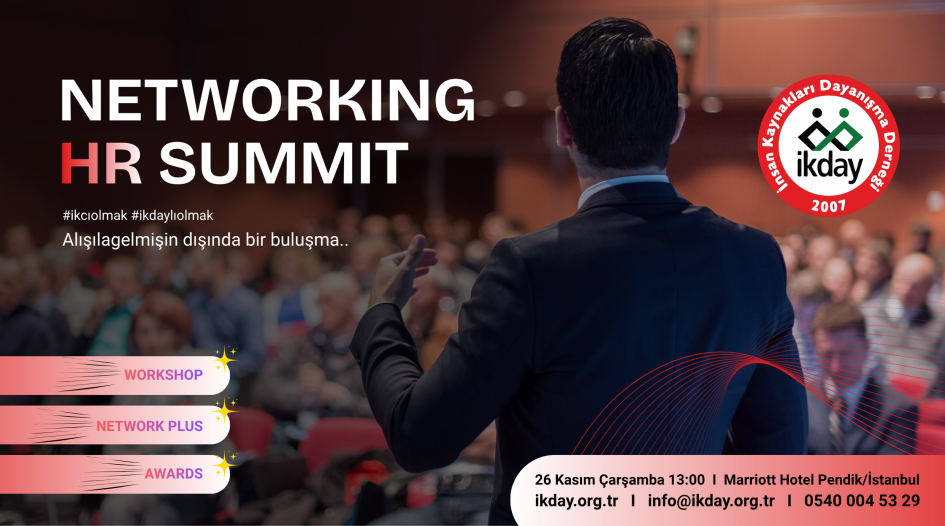 NETWORKING
HR SUMMIT

#ikcıolmak #ikdaylıolmak

Alışılagelmişin dışında bir buluşma..

İnsan Kaynakları Dayanışma Derneği
ikday
2007

WORKSHOP

NETWORK PLUS

AWARDS

26 Kasım Çarşamba 13:00 I Marriott Hotel Pendik/İstanbul
ikday.org.tr I info@ikday.org.tr I 0540 004 53 29